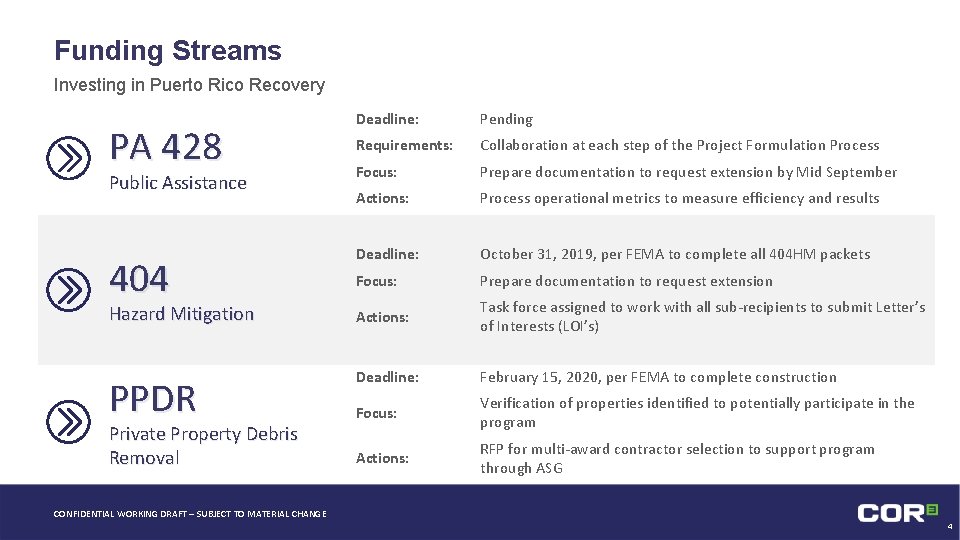 Funding Streams

Investing in Puerto Rico Recovery

PA 428
Public Assistance

Deadline: Pending
Requirements: Collaboration at each step of the Project Formulation Process
Focus: Prepare documentation to request extension by Mid September
Actions: Process operational metrics to measure efficiency and results

404
Hazard Mitigation

Deadline: October 31, 2019, per FEMA to complete all 404HM packets
Focus: Prepare documentation to request extension
Actions: Task force assigned to work with all sub-recipients to submit Letter's of Interests (LOI's)

PPDR
Private Property Debris Removal

Deadline: February 15, 2020, per FEMA to complete construction
Focus: Verification of properties identified to potentially participate in the program
Actions: RFP for multi-award contractor selection to support program through ASG

CONFIDENTIAL WORKING DRAFT – SUBJECT TO MATERIAL CHANGE

COR3

4